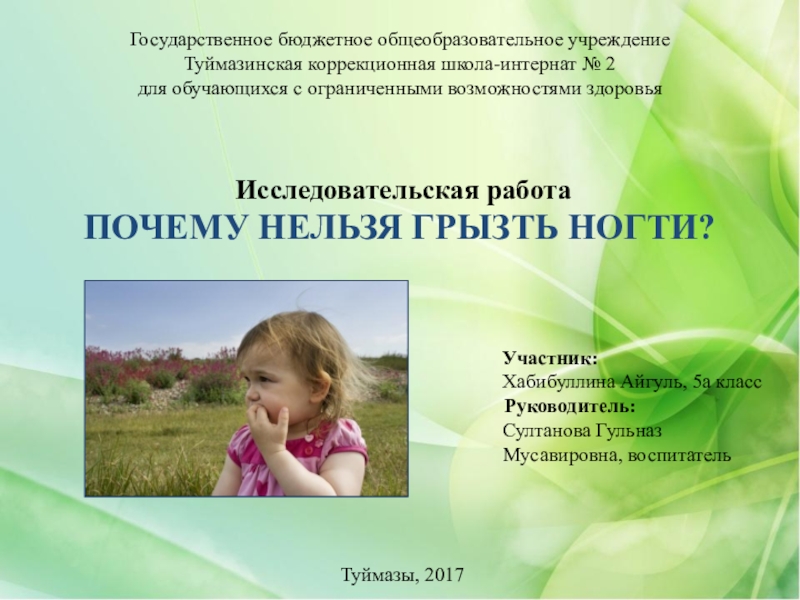 Государственное бюджетное общеобразовательное учреждение
Туймазинская коррекционная школа-интернат № 2
для обучающихся с ограниченными возможностями здоровья

Исследовательская работа
ПОЧЕМУ НЕЛЬЗЯ ГРЫЗТЬ НОГТИ?

Участник:
Хабибуллина Айгуль, 5а класс
Руководитель:
Султанова Гульназ Мусавировна, воспитатель

Туймазы, 2017